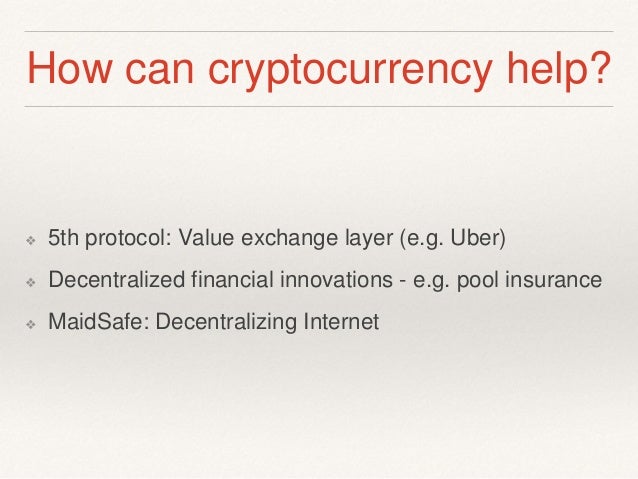 How can cryptocurrency help?

❖ 5th protocol: Value exchange layer (e.g. Uber)

❖ Decentralized financial innovations - e.g. pool insurance

❖ MaidSafe: Decentralizing Internet